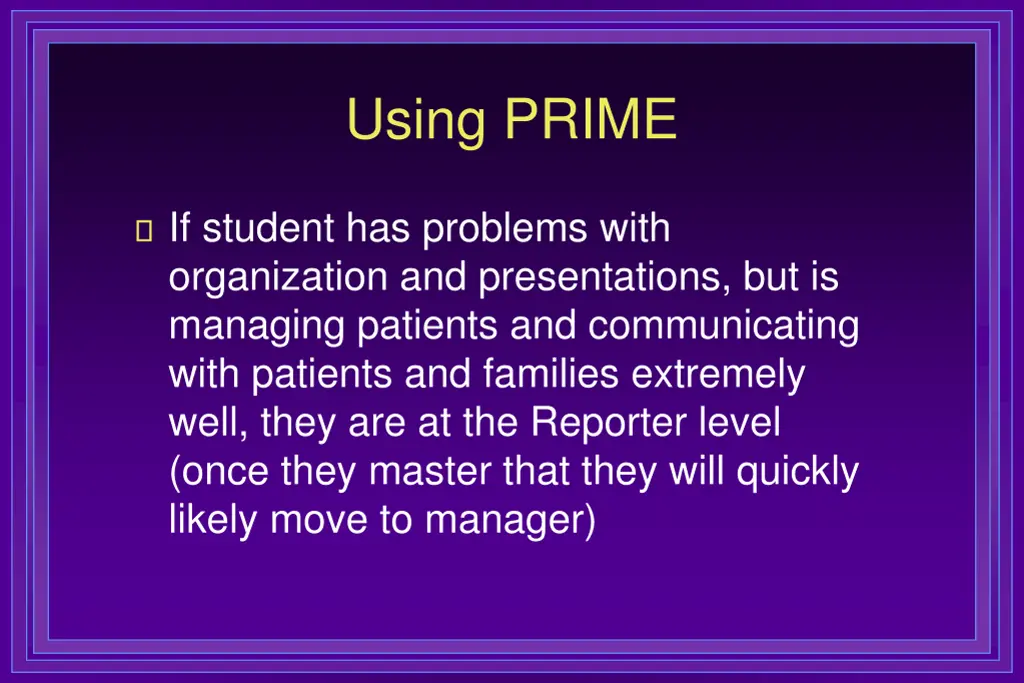 Using PRIME

If student has problems with organization and presentations, but is managing patients and communicating with patients and families extremely well, they are at the Reporter level (once they master that they will quickly likely move to manager)